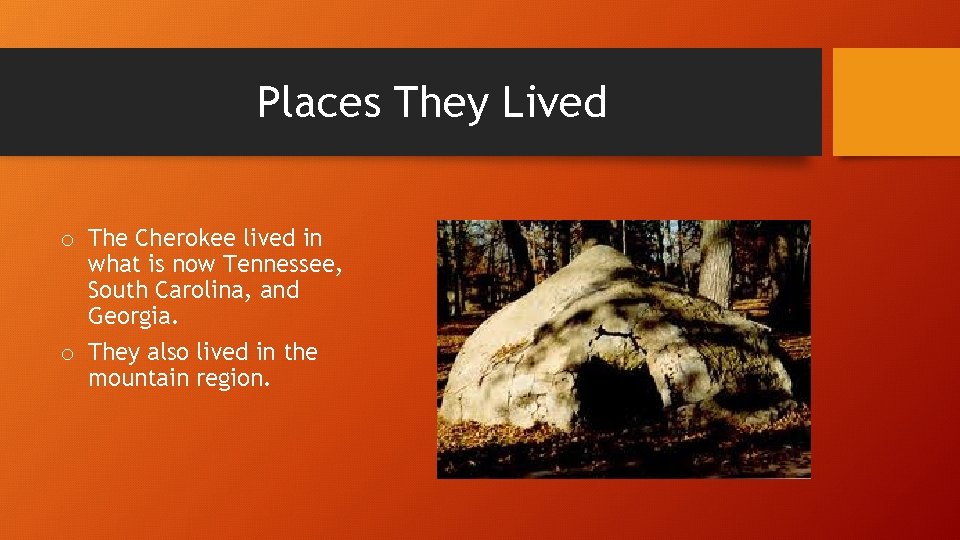 Places They Lived

o The Cherokee lived in what is now Tennessee, South Carolina, and Georgia.

o They also lived in the mountain region.